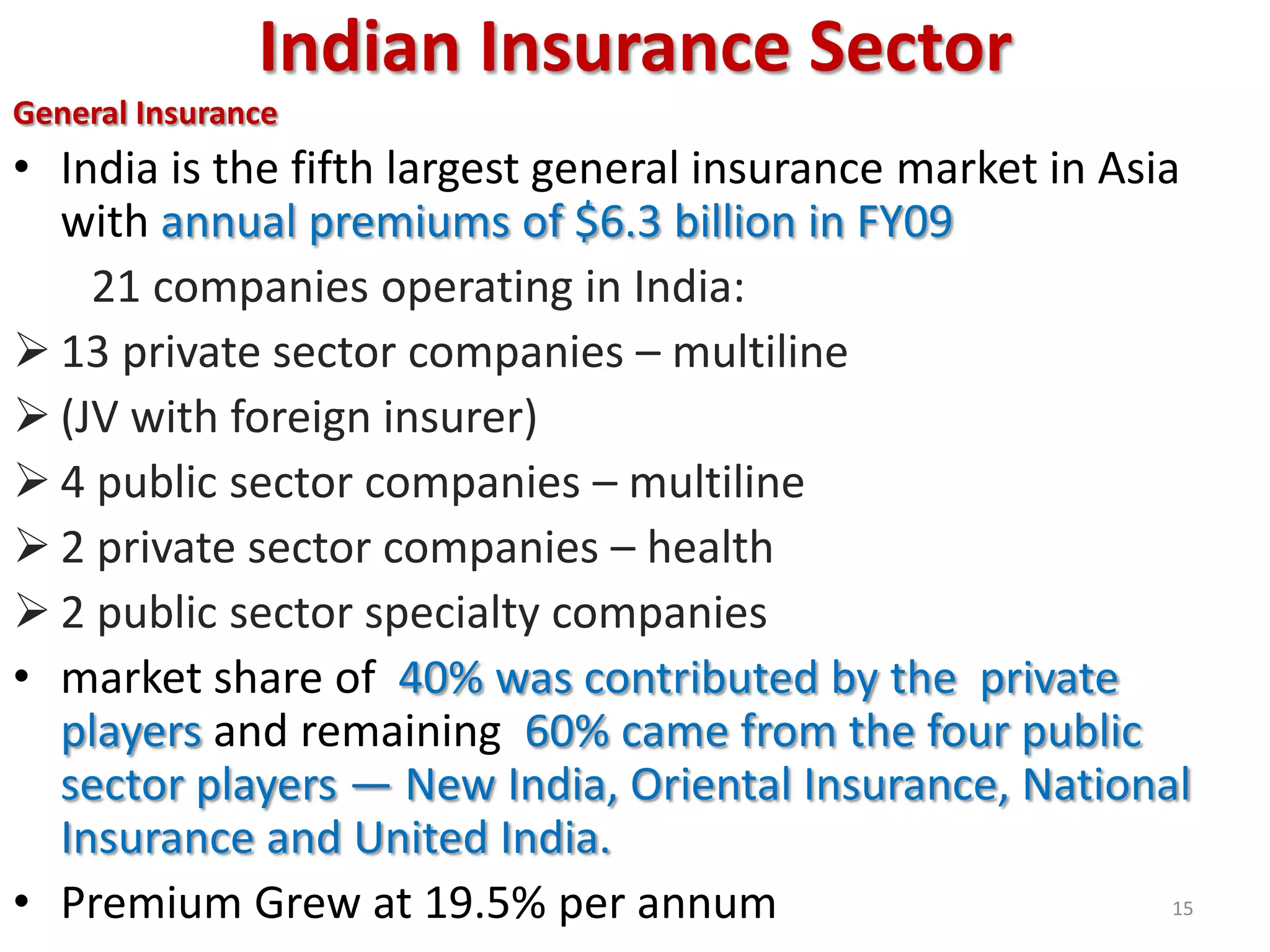 Indian Insurance Sector

General Insurance

• India is the fifth largest general insurance market in Asia with annual premiums of \$6.3 billion in FY09

21 companies operating in India:

➢ 13 private sector companies – multiline

➢ (JV with foreign insurer)

➢ 4 public sector companies – multiline

➢ 2 private sector companies – health

➢ 2 public sector specialty companies

• market share of 40% was contributed by the private players and remaining 60% came from the four public sector players — New India, Oriental Insurance, National Insurance and United India.

• Premium Grew at 19.5% per annum

15